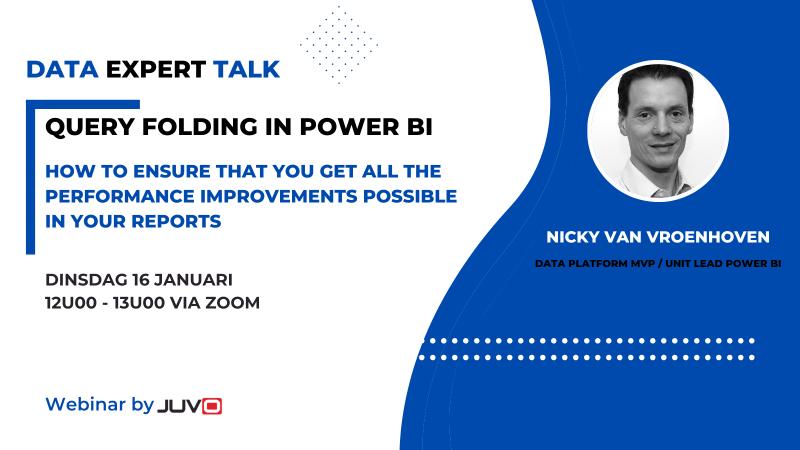 DATA EXPERT TALK

QUERY FOLDING IN POWER BI

HOW TO ENSURE THAT YOU GET ALL THE PERFORMANCE IMPROVEMENTS POSSIBLE IN YOUR REPORTS

DINSDAG 16 JANUARI
12U00 - 13U00 VIA ZOOM

Webinar by JUVO

NICKY VAN VROENHOVEN

DATA PLATFORM MVP / UNIT LEAD POWER BI